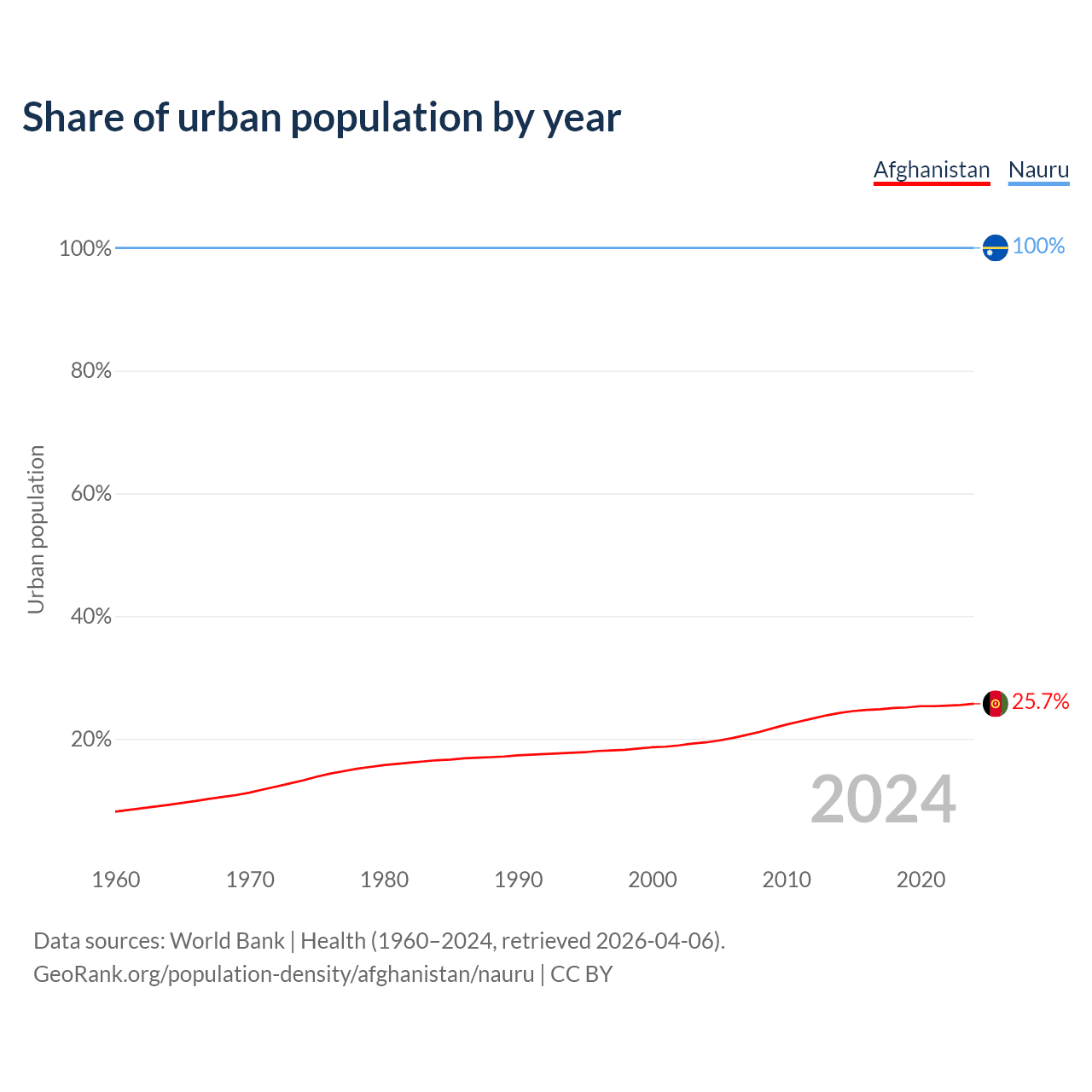 Share of urban population by year

Afghanistan Nauru

Urban population

100%
80%
60%
40%
20%

100%
25.7%

2024

1960 1970 1980 1990 2000 2010 2020

Data sources: World Bank | Health (1960–2024, retrieved 2026-04-06).
GeoRank.org/population-density/afghanistan/nauru | CC BY